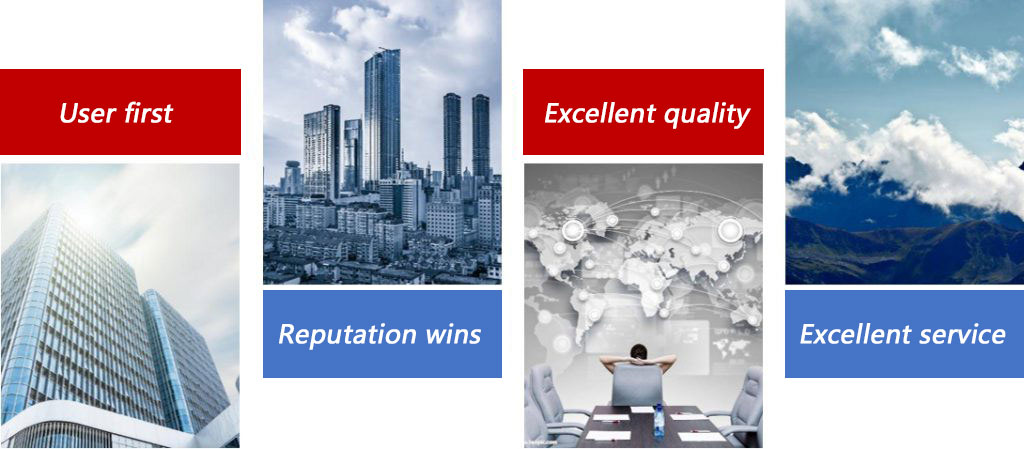 User first

Reputation wins

Excellent quality

Excellent service